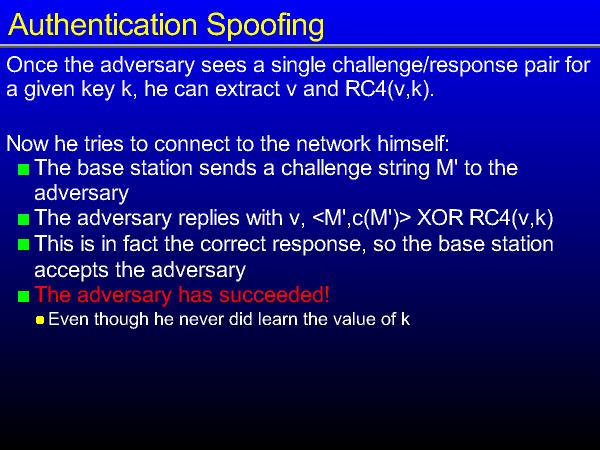 Authentication Spoofing

Once the adversary sees a single challenge/response pair for a given key k, he can extract v and RC4(v,k).

Now he tries to connect to the network himself:

- The base station sends a challenge string M' to the adversary
- The adversary replies with v, <M',c(M')> XOR RC4(v,k)
- This is in fact the correct response, so the base station accepts the adversary
- The adversary has succeeded!
  - Even though he never did learn the value of k